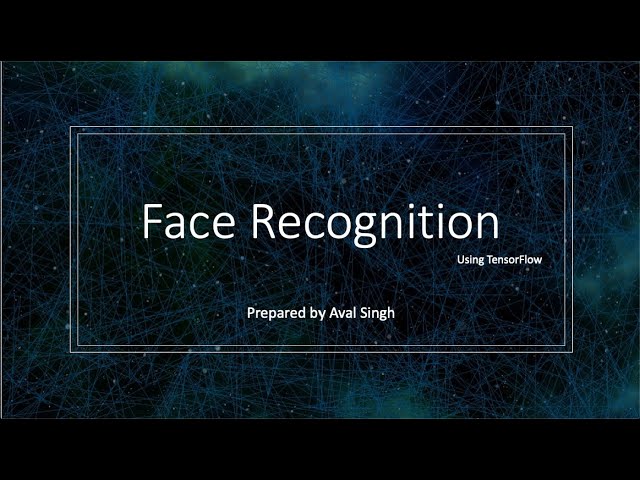 Face Recognition

Using TensorFlow

Prepared by Aval Singh